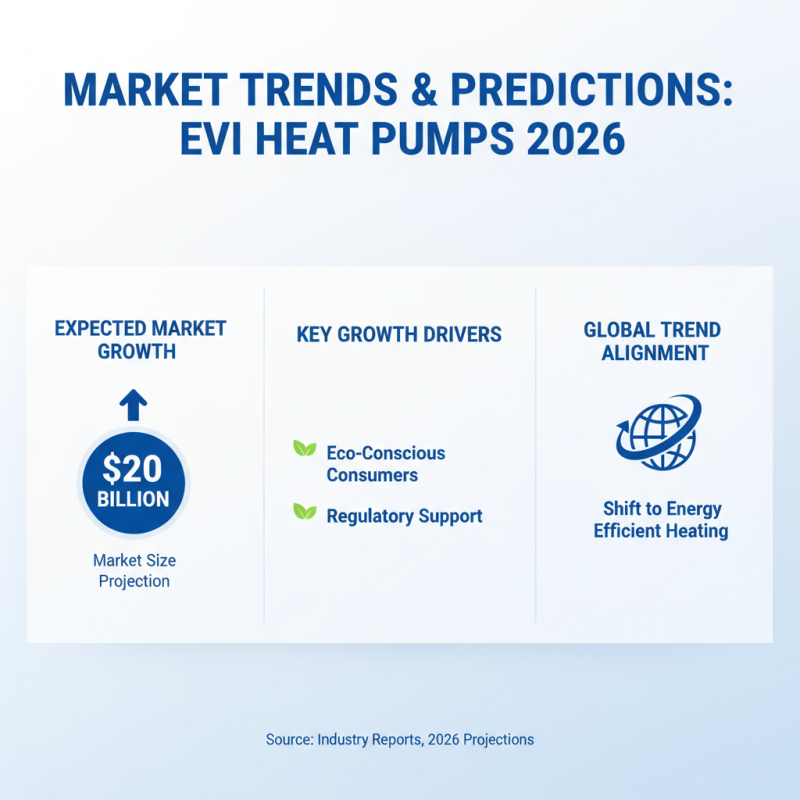 MARKET TRENDS & PREDICTIONS: EVI HEAT PUMPS 2026

EXPECTED MARKET GROWTH

$20 BILLION

Market Size Projection

KEY GROWTH DRIVERS

Eco-Conscious Consumers

Regulatory Support

GLOBAL TREND ALIGNMENT

Shift to Energy Efficient Heating

Source: Industry Reports, 2026 Projections